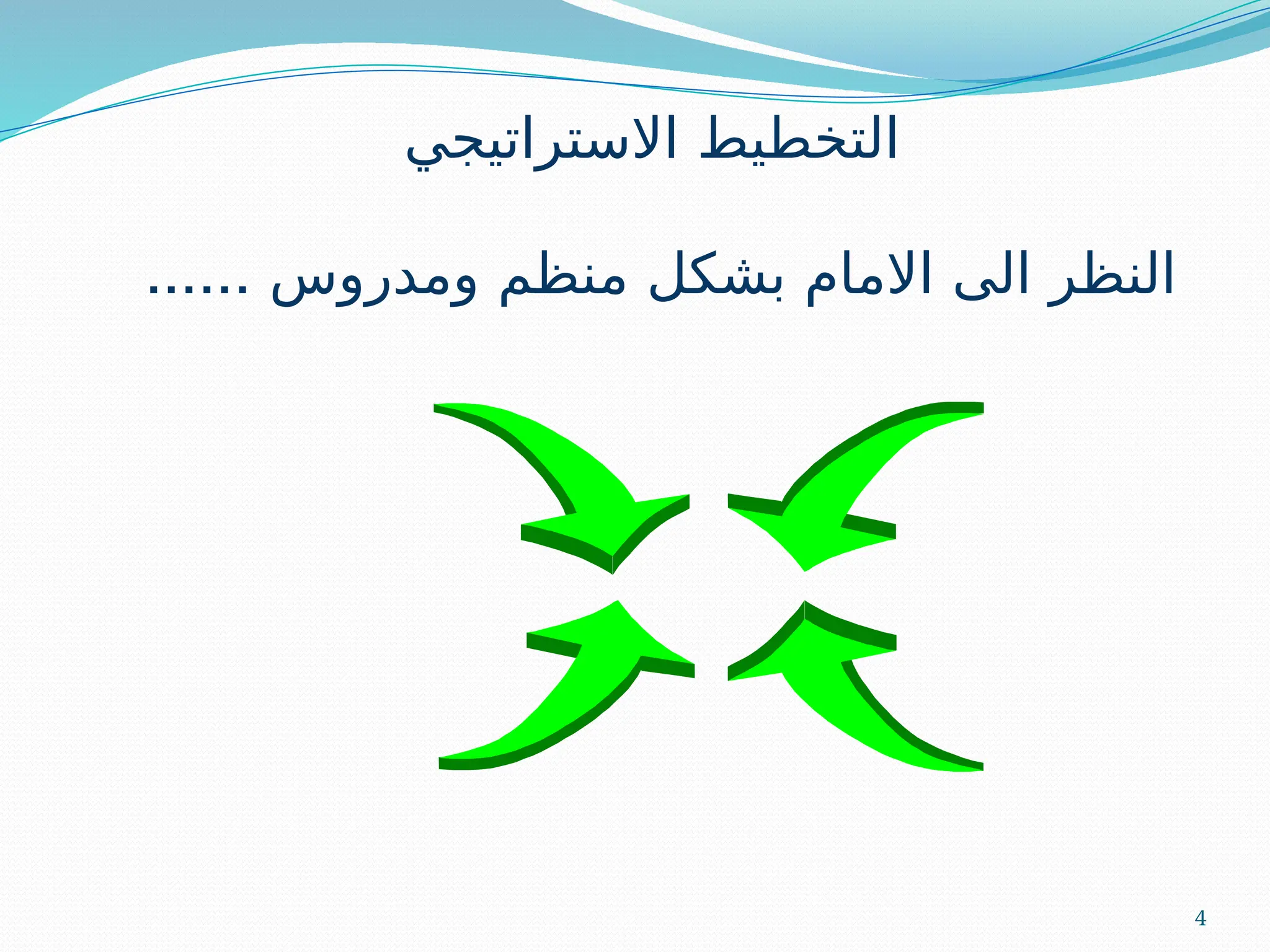 التخطيط الاستراتيجي

النظر الى الامام بشكل منظم ومدروس ......

4